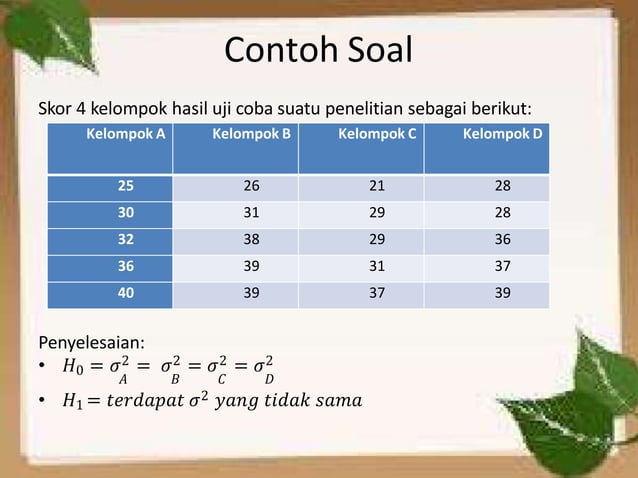 Contoh Soal

Skor 4 kelompok hasil uji coba suatu penelitian sebagai berikut:

| Kelompok A | Kelompok B | Kelompok C | Kelompok D |
|---|---|---|---|
| 25 | 26 | 21 | 28 |
| 30 | 31 | 29 | 28 |
| 32 | 38 | 29 | 36 |
| 36 | 39 | 31 | 37 |
| 40 | 39 | 37 | 39 |

Penyelesaian:
• $H_0 = \sigma_A^2 = \sigma_B^2 = \sigma_C^2 = \sigma_D^2$
• $H_1 = terdapat\ \sigma^2\ yang\ tidak\ sama$